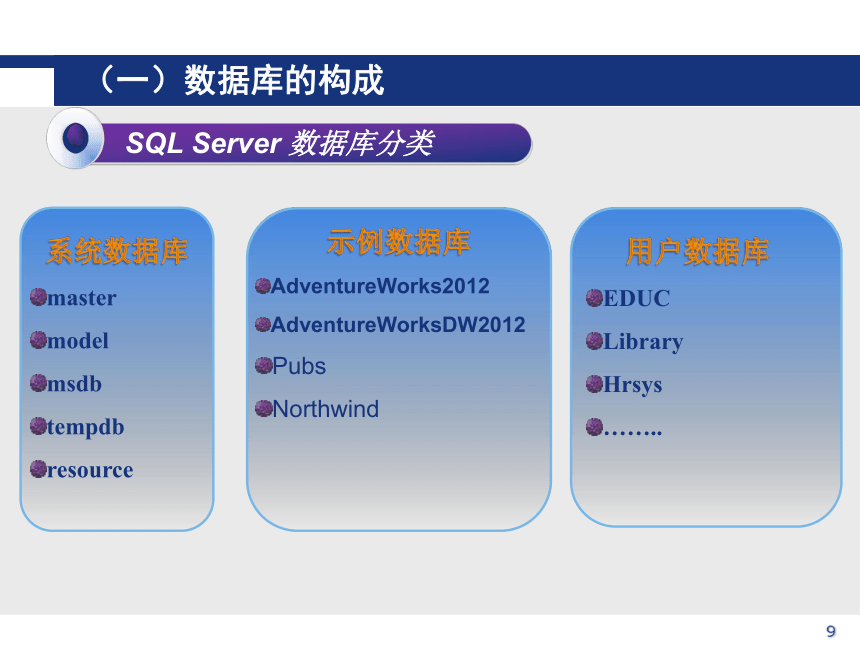 （一）数据库的构成

SQL Server 数据库分类

系统数据库

master

model

msdb

tempdb

resource

示例数据库

AdventureWorks2012

AdventureWorksDW2012

Pubs

Northwind

用户数据库

EDUC

Library

Hrsys

……..

9